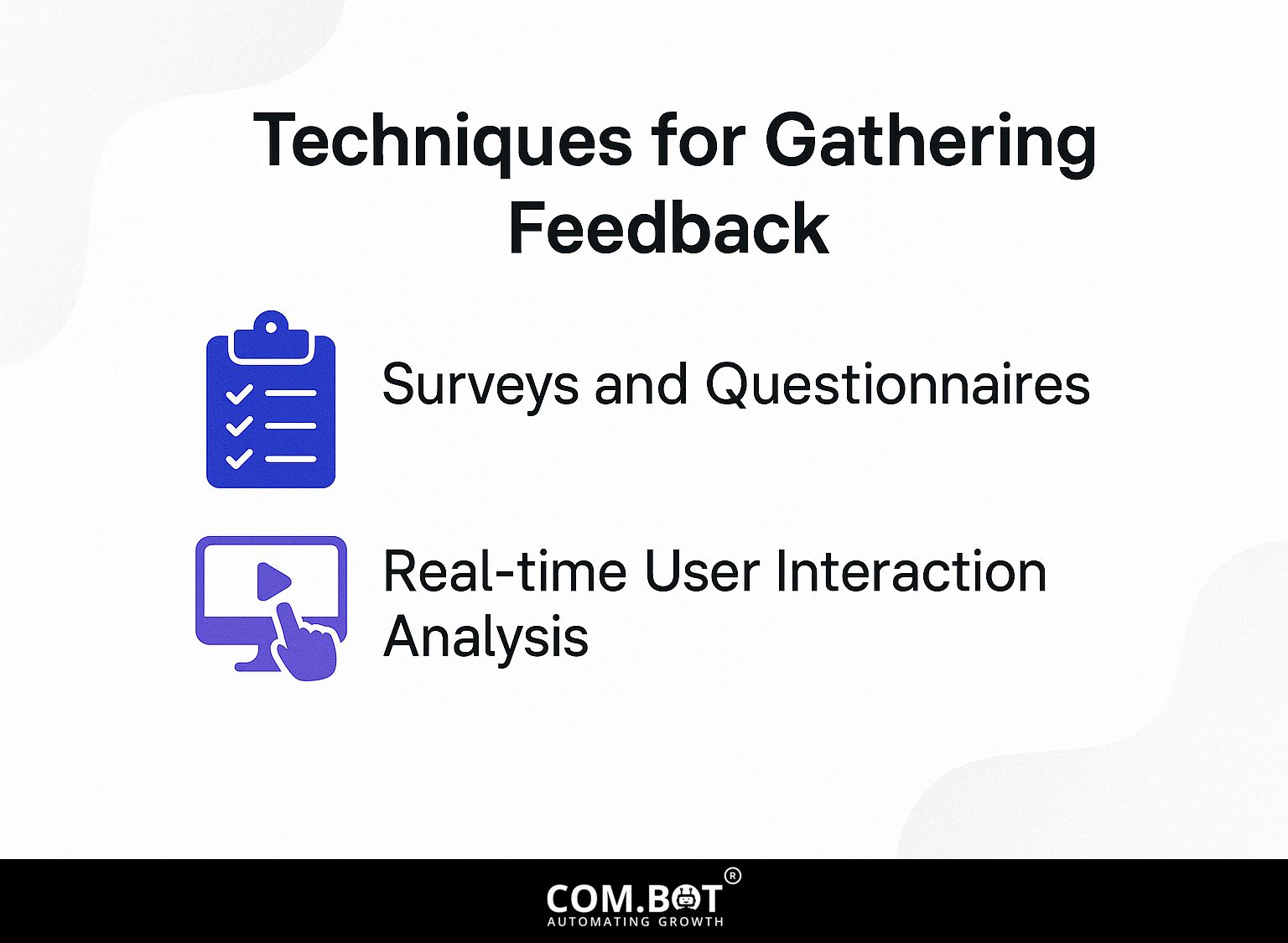 Techniques for Gathering Feedback

Surveys and Questionnaires

Real-time User Interaction Analysis

COM.BOT®
AUTOMATING GROWTH